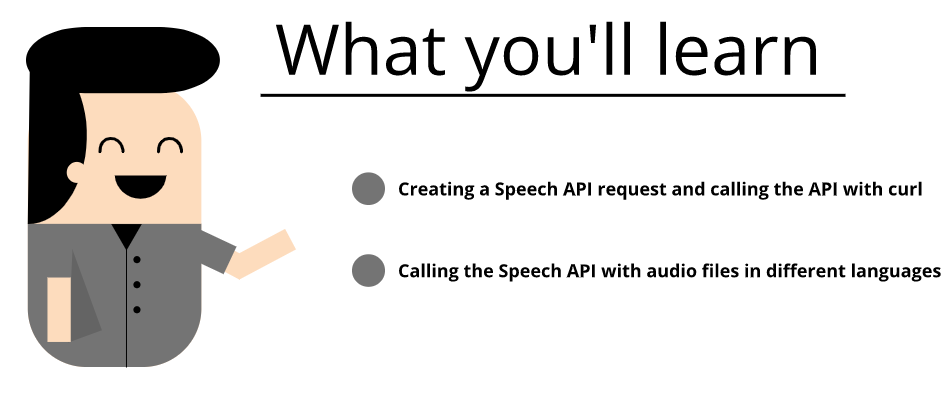 What you'll learn

Creating a Speech API request and calling the API with curl

Calling the Speech API with audio files in different languages